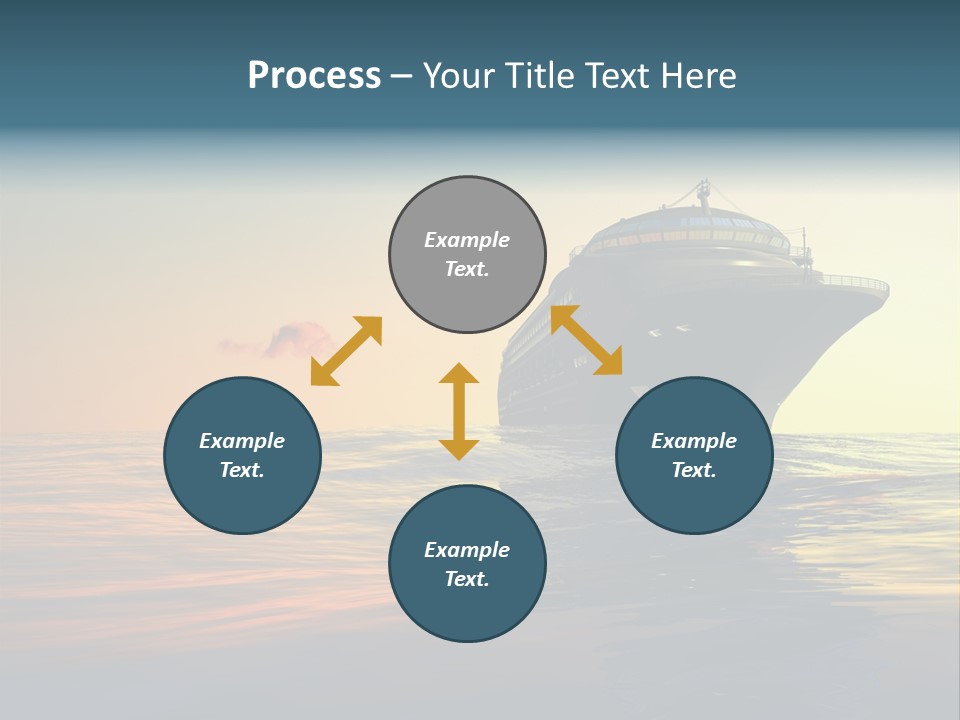 Process – Your Title Text Here

Example Text.

Example Text.

Example Text.

Example Text.